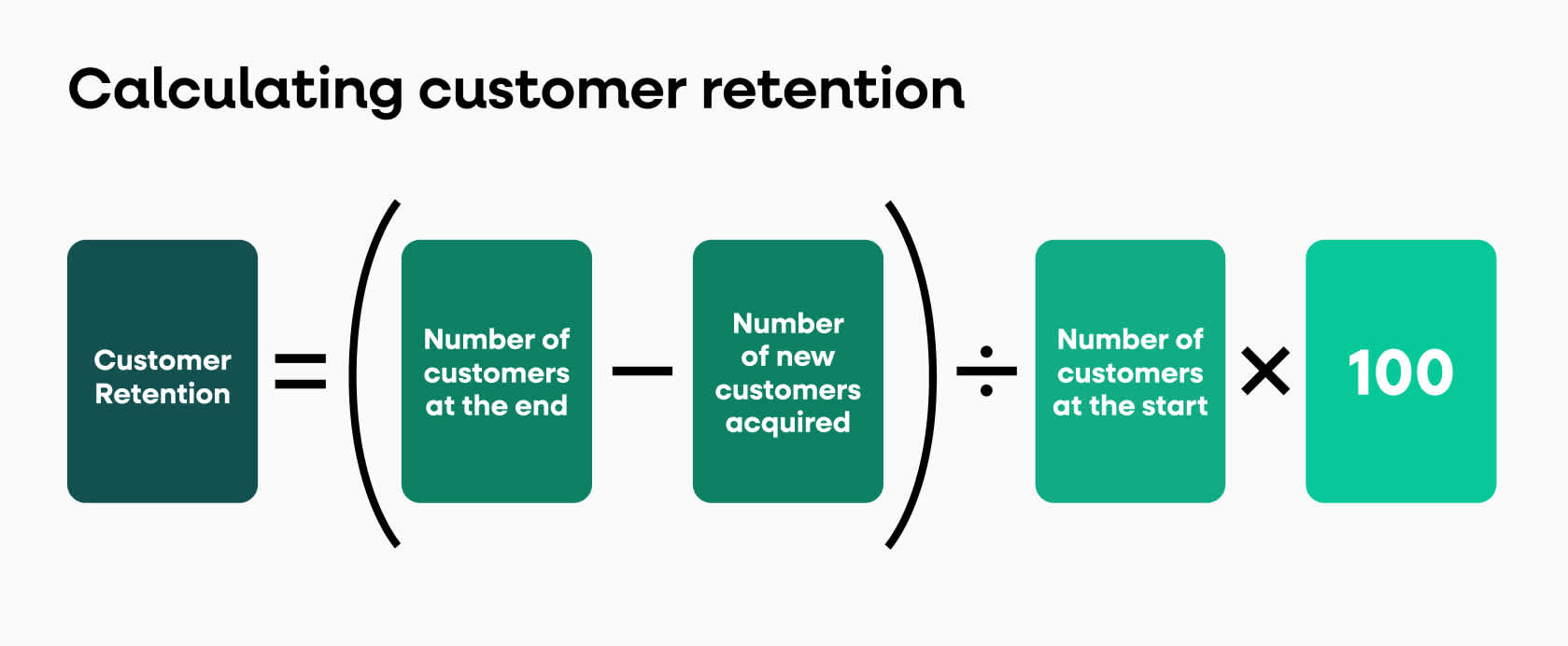 Calculating customer retention

Customer Retention = ( Number of customers at the end − Number of new customers acquired ) ÷ Number of customers at the start × 100